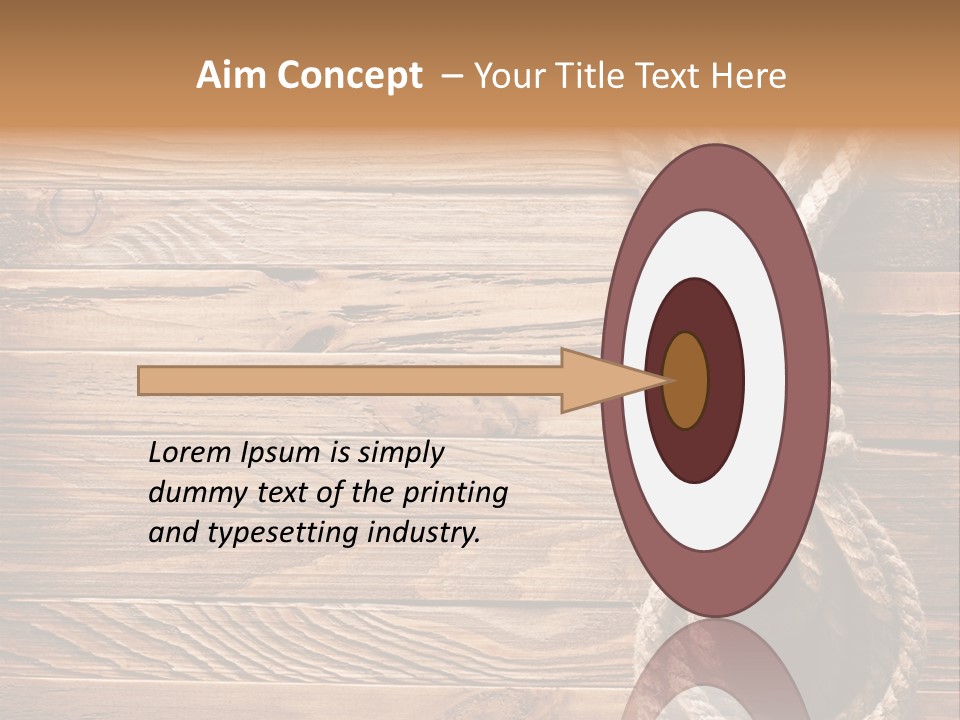 Aim Concept – Your Title Text Here

Lorem Ipsum is simply dummy text of the printing and typesetting industry.